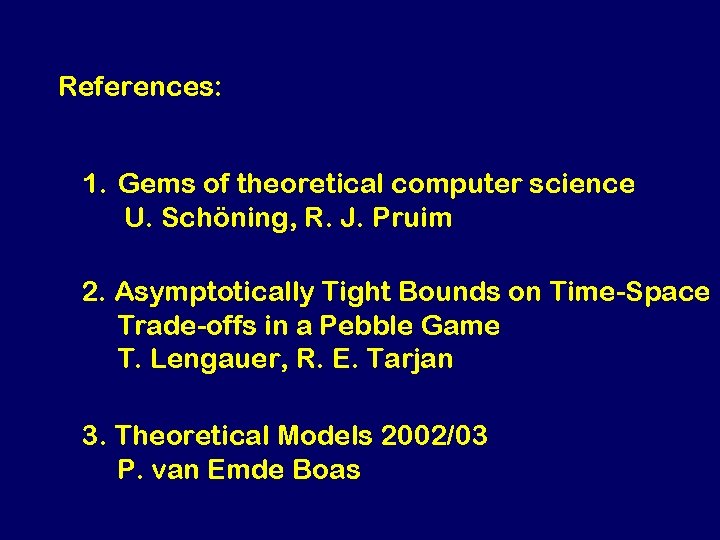 References:

1. Gems of theoretical computer science
U. Schöning, R. J. Pruim

2. Asymptotically Tight Bounds on Time-Space Trade-offs in a Pebble Game
T. Lengauer, R. E. Tarjan

3. Theoretical Models 2002/03
P. van Emde Boas